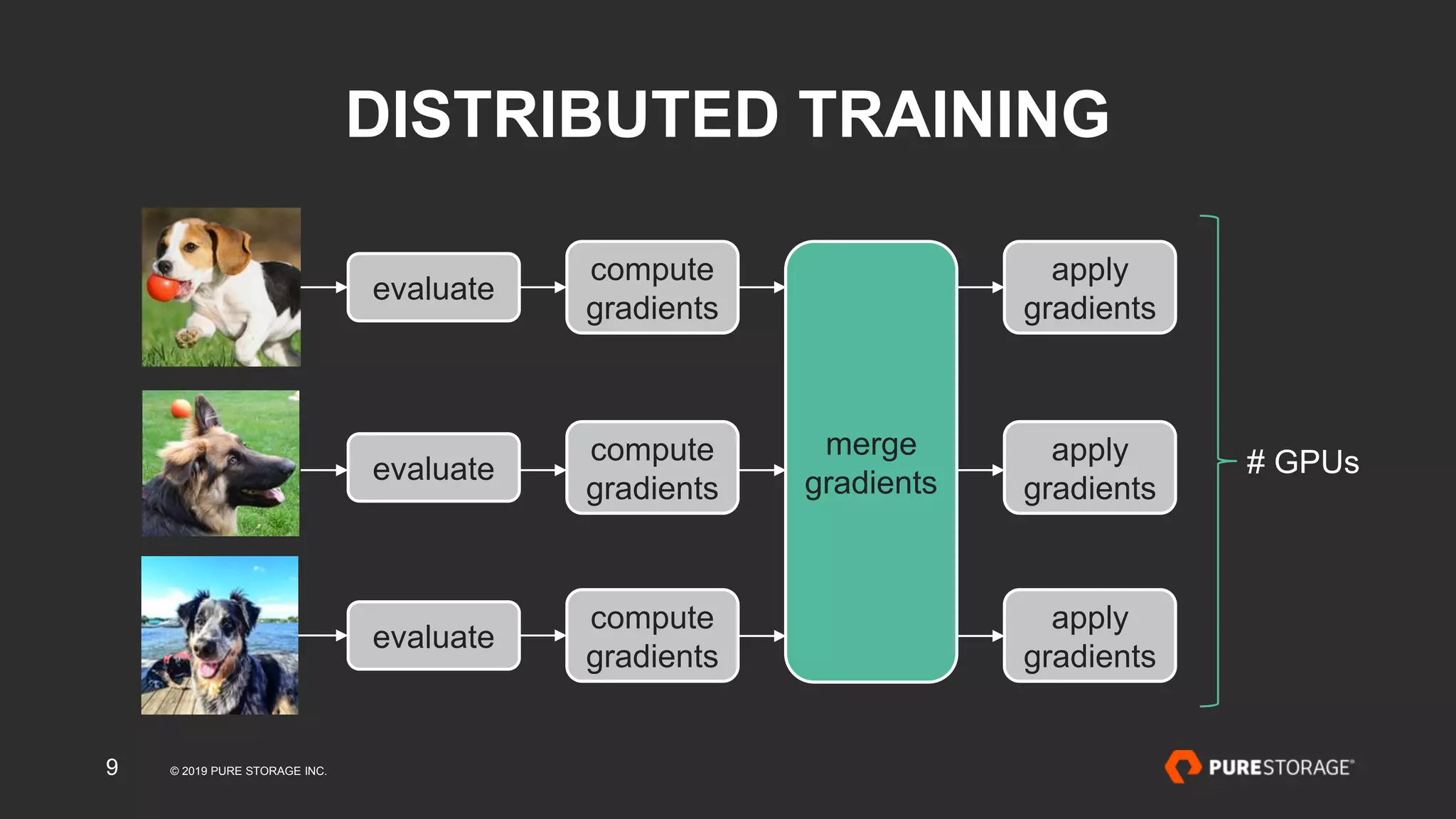 DISTRIBUTED TRAINING

evaluate

compute gradients

apply gradients

evaluate

compute gradients

merge gradients

apply gradients

# GPUs

evaluate

compute gradients

apply gradients

9

© 2019 PURE STORAGE INC.

PURESTORAGE®